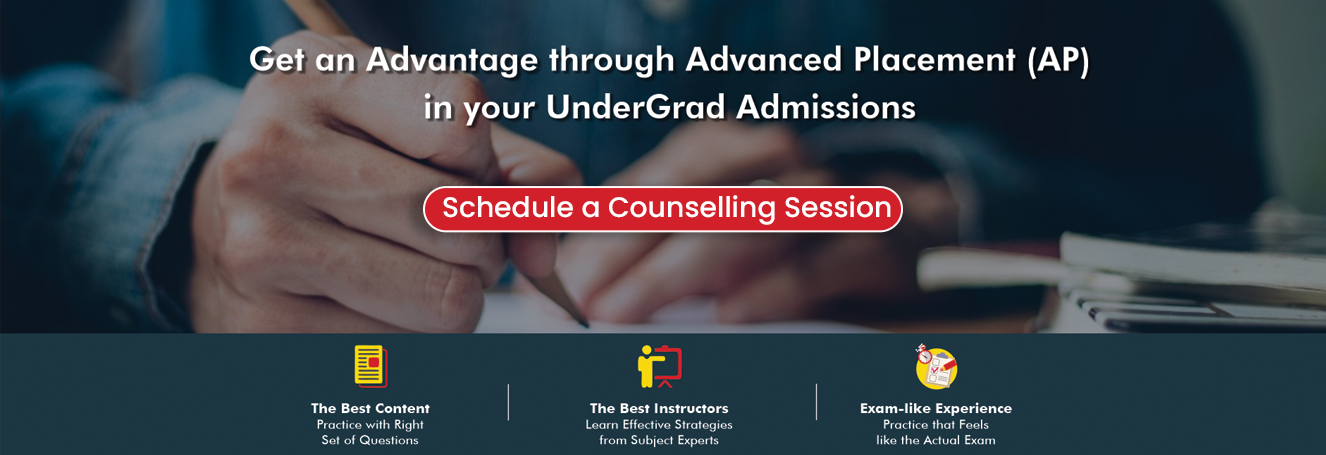 Get an Advantage through Advanced Placement (AP) in your UnderGrad Admissions

Schedule a Counselling Session

The Best Content
Practice with Right Set of Questions

The Best Instructors
Learn Effective Strategies from Subject Experts

Exam-like Experience
Practice that Feels like the Actual Exam